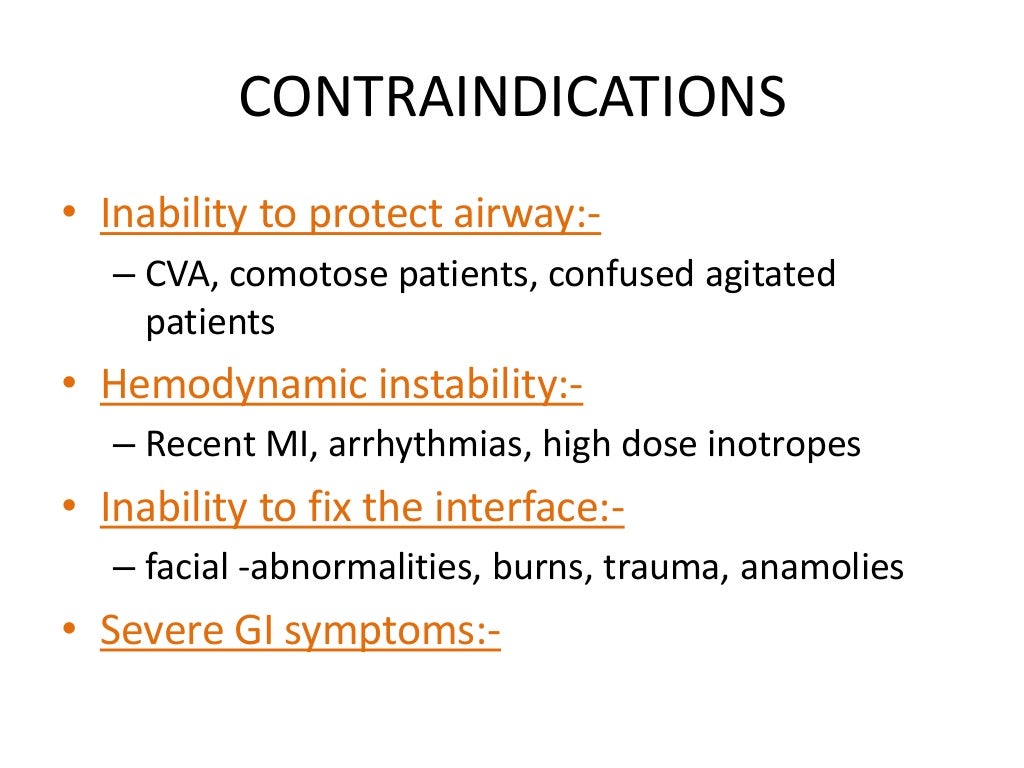 CONTRAINDICATIONS

• Inability to protect airway:-
– CVA, comotose patients, confused agitated patients

• Hemodynamic instability:-
– Recent MI, arrhythmias, high dose inotropes

• Inability to fix the interface:-
– facial -abnormalities, burns, trauma, anamolies

• Severe GI symptoms:-